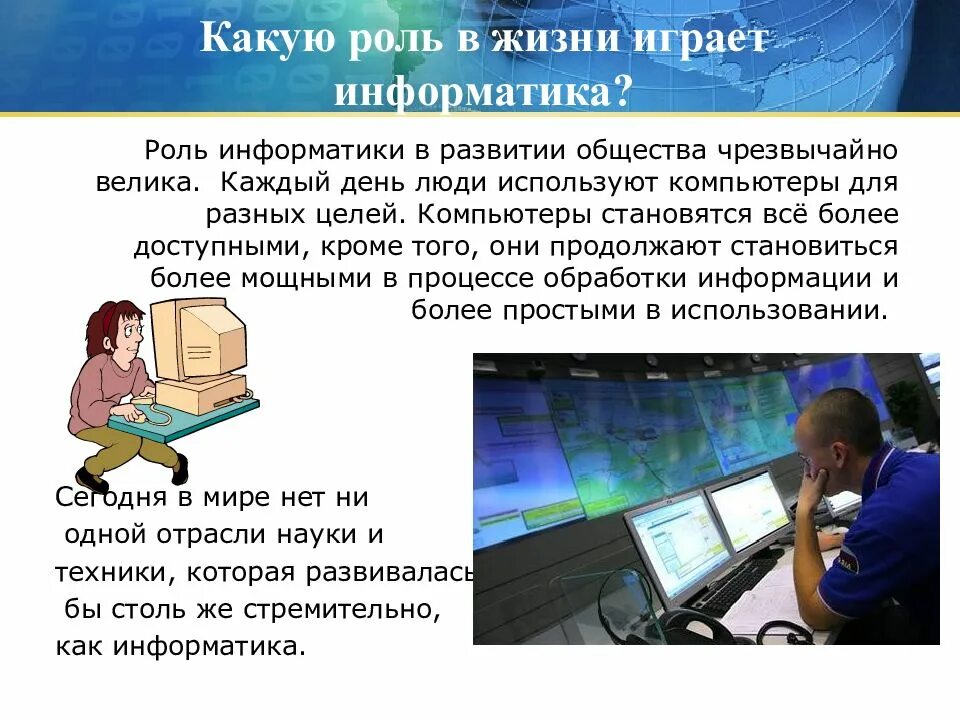 Какую роль в жизни играет информатика?

Роль информатики в развитии общества чрезвычайно велика. Каждый день люди используют компьютеры для разных целей. Компьютеры становятся всё более доступными, кроме того, они продолжают становиться более мощными в процессе обработки информации и более простыми в использовании.

Сегодня в мире нет ни одной отрасли науки и техники, которая развивалась бы столь же стремительно, как информатика.